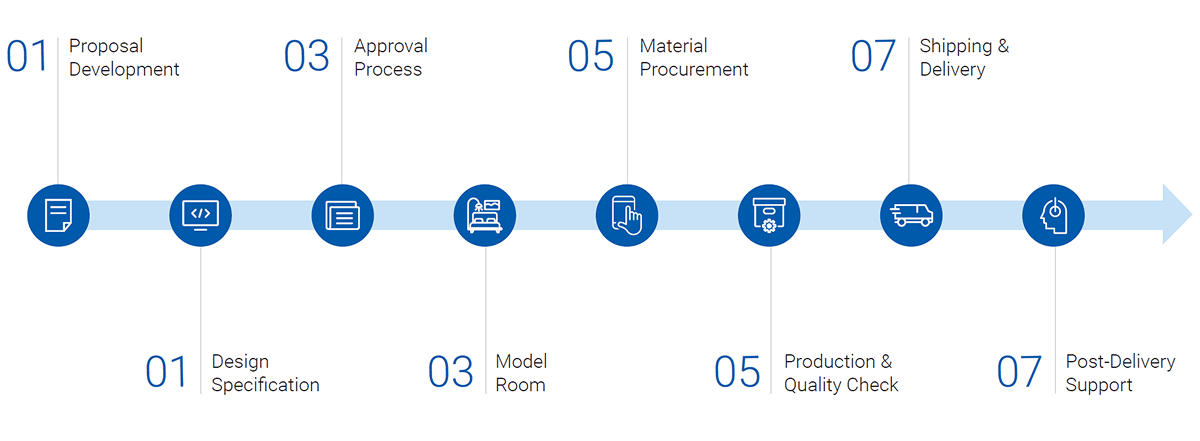 01 Proposal Development

03 Approval Process

05 Material Procurement

07 Shipping & Delivery

01 Design Specification

03 Model Room

05 Production & Quality Check

07 Post-Delivery Support